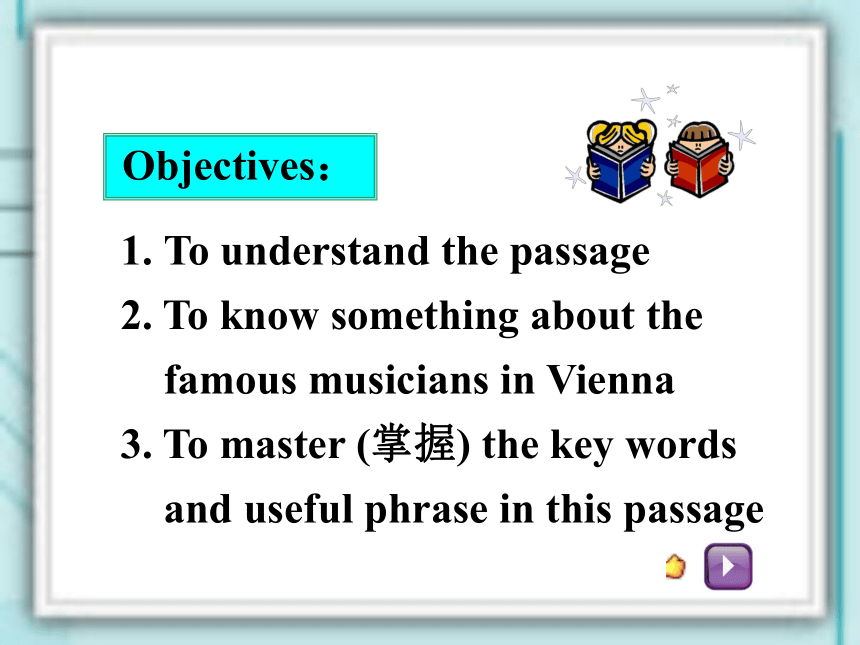 Objectives：

1. To understand the passage
2. To know something about the famous musicians in Vienna
3. To master (掌握) the key words and useful phrase in this passage